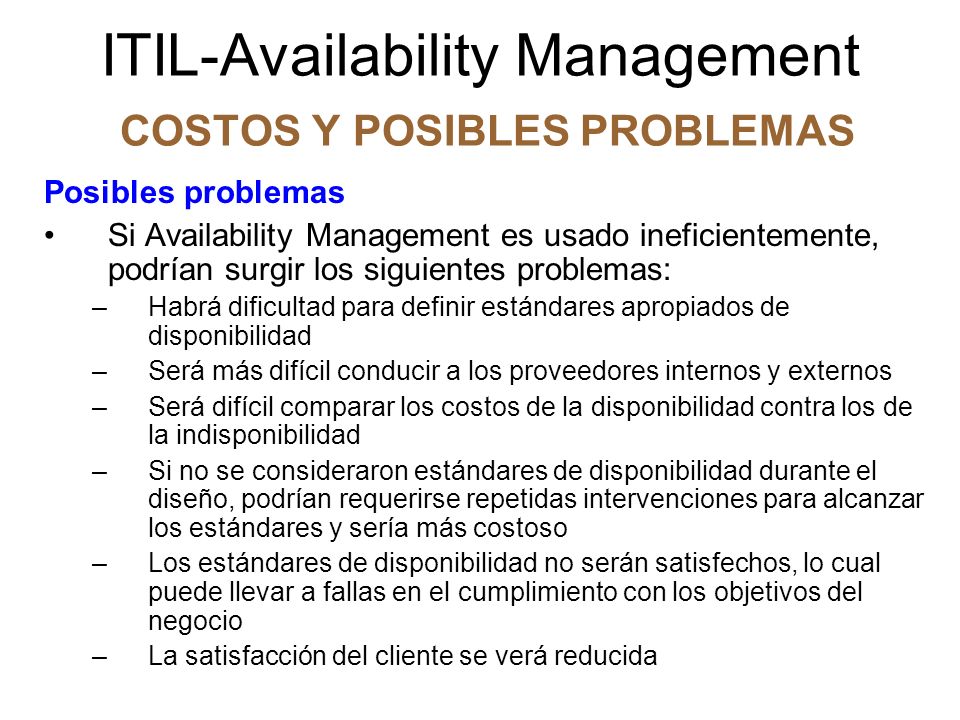 ITIL-Availability Management

COSTOS Y POSIBLES PROBLEMAS

Posibles problemas

• Si Availability Management es usado ineficientemente, podrían surgir los siguientes problemas:
– Habrá dificultad para definir estándares apropiados de disponibilidad
– Será más difícil conducir a los proveedores internos y externos
– Será difícil comparar los costos de la disponibilidad contra los de la indisponibilidad
– Si no se consideraron estándares de disponibilidad durante el diseño, podrían requerirse repetidas intervenciones para alcanzar los estándares y sería más costoso
– Los estándares de disponibilidad no serán satisfechos, lo cual puede llevar a fallas en el cumplimiento con los objetivos del negocio
– La satisfacción del cliente se verá reducida